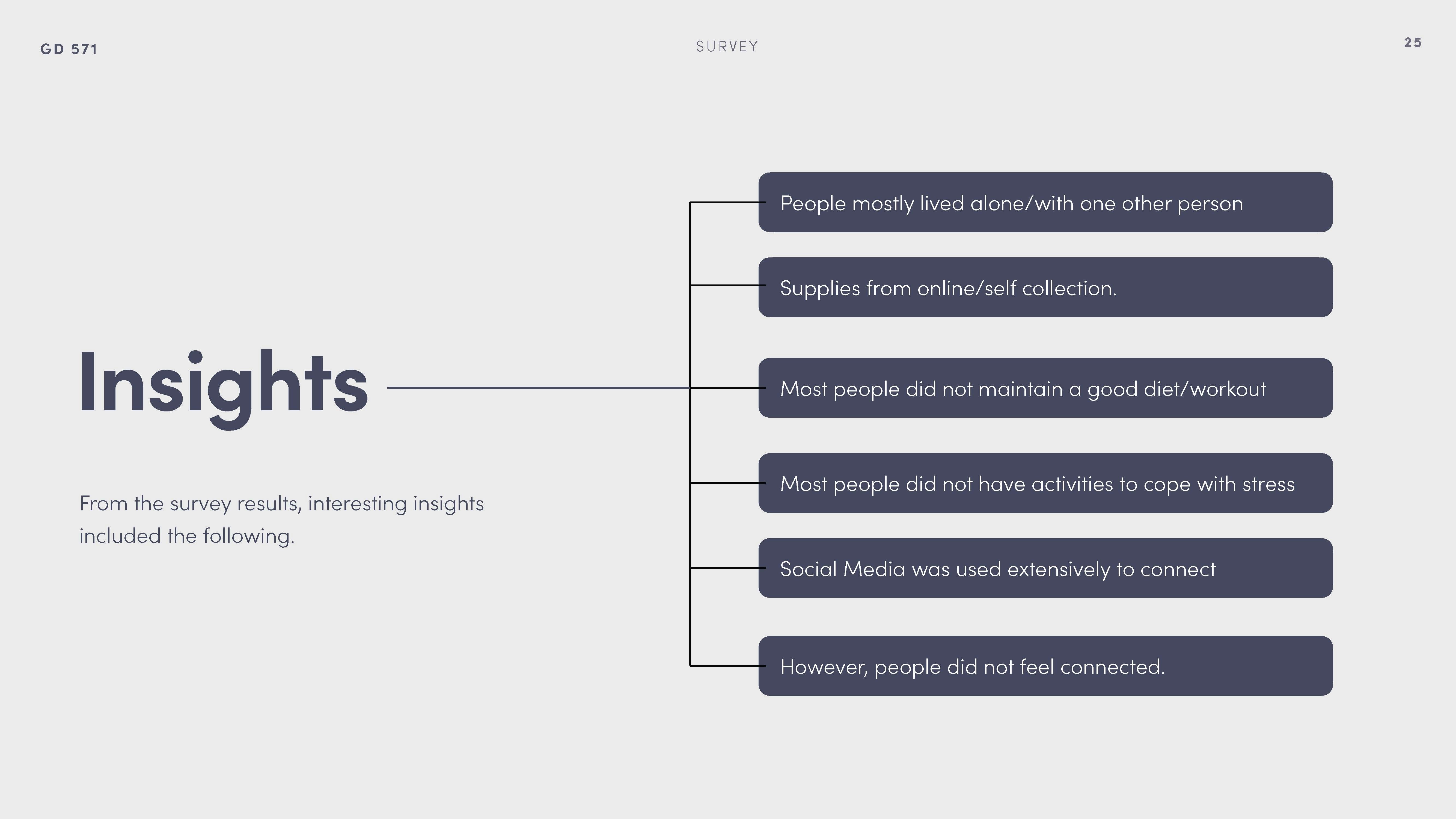 GD 571

SURVEY

25

Insights

From the survey results, interesting insights included the following.

People mostly lived alone/with one other person

Supplies from online/self collection.

Most people did not maintain a good diet/workout

Most people did not have activities to cope with stress

Social Media was used extensively to connect

However, people did not feel connected.